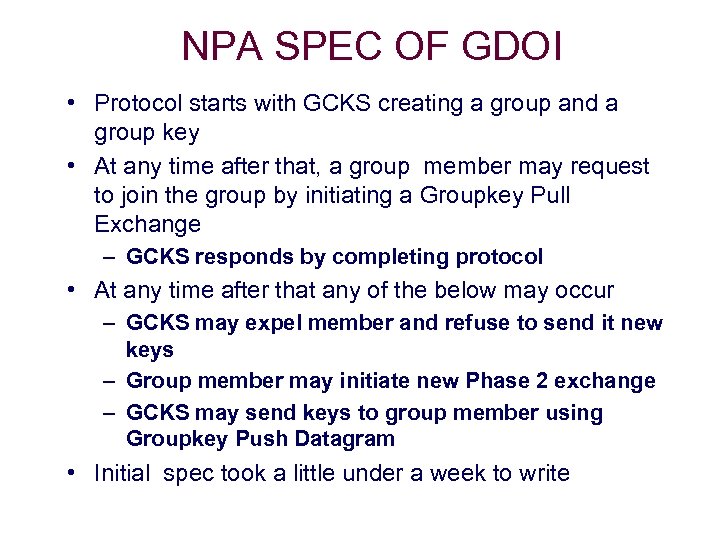 NPA SPEC OF GDOI

• Protocol starts with GCKS creating a group and a group key
• At any time after that, a group member may request to join the group by initiating a Groupkey Pull Exchange
– GCKS responds by completing protocol
• At any time after that any of the below may occur
– GCKS may expel member and refuse to send it new keys
– Group member may initiate new Phase 2 exchange
– GCKS may send keys to group member using Groupkey Push Datagram
• Initial spec took a little under a week to write